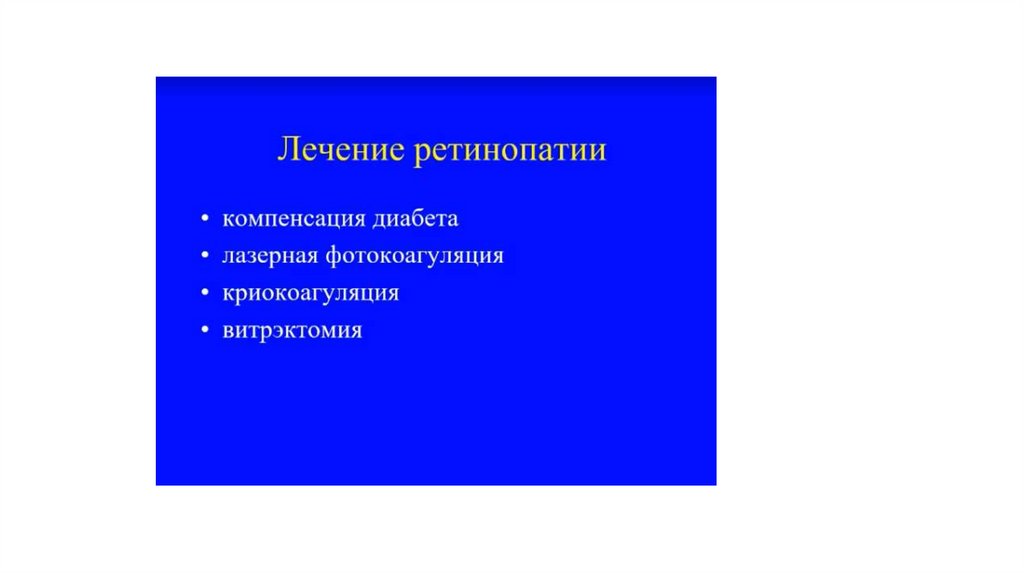 Лечение ретинопатии

• компенсация диабета
• лазерная фотокоагуляция
• криокоагуляция
• витрэктомия